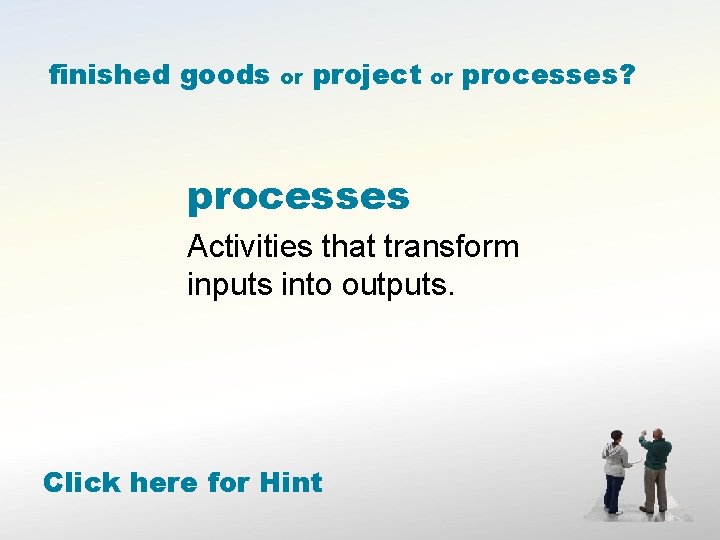 finished goods or project or processes?

processes

Activities that transform inputs into outputs.

Click here for Hint